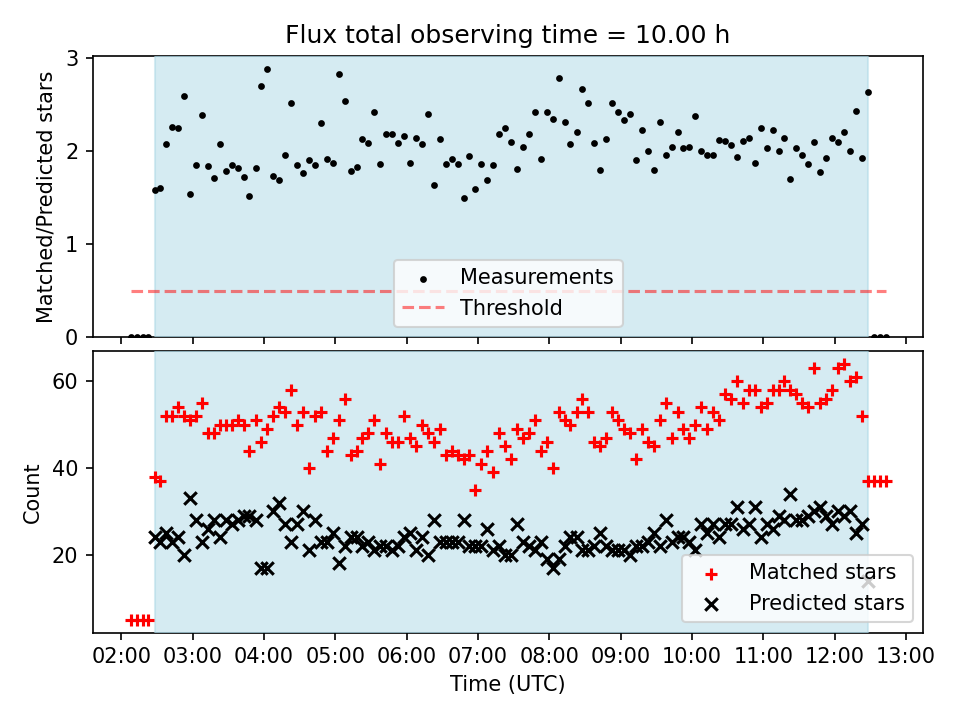 Flux total observing time = 10.00 h

Matched/Predicted stars

3
2
1
0

Measurements
Threshold

Count

60
40
20

Matched stars
Predicted stars

02:00 03:00 04:00 05:00 06:00 07:00 08:00 09:00 10:00 11:00 12:00 13:00

Time (UTC)